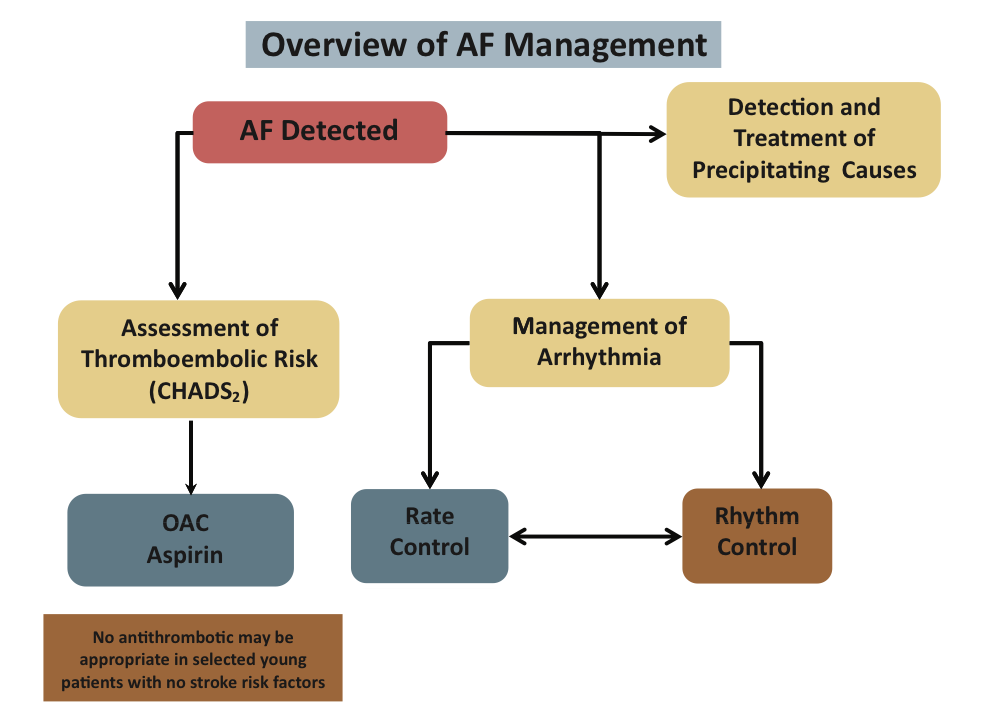 Overview of AF Management

AF Detected

Detection and Treatment of Precipitating Causes

Assessment of Thromboembolic Risk (CHADS$_2$)

Management of Arrhythmia

OAC Aspirin

Rate Control

Rhythm Control

No antithrombotic may be appropriate in selected young patients with no stroke risk factors